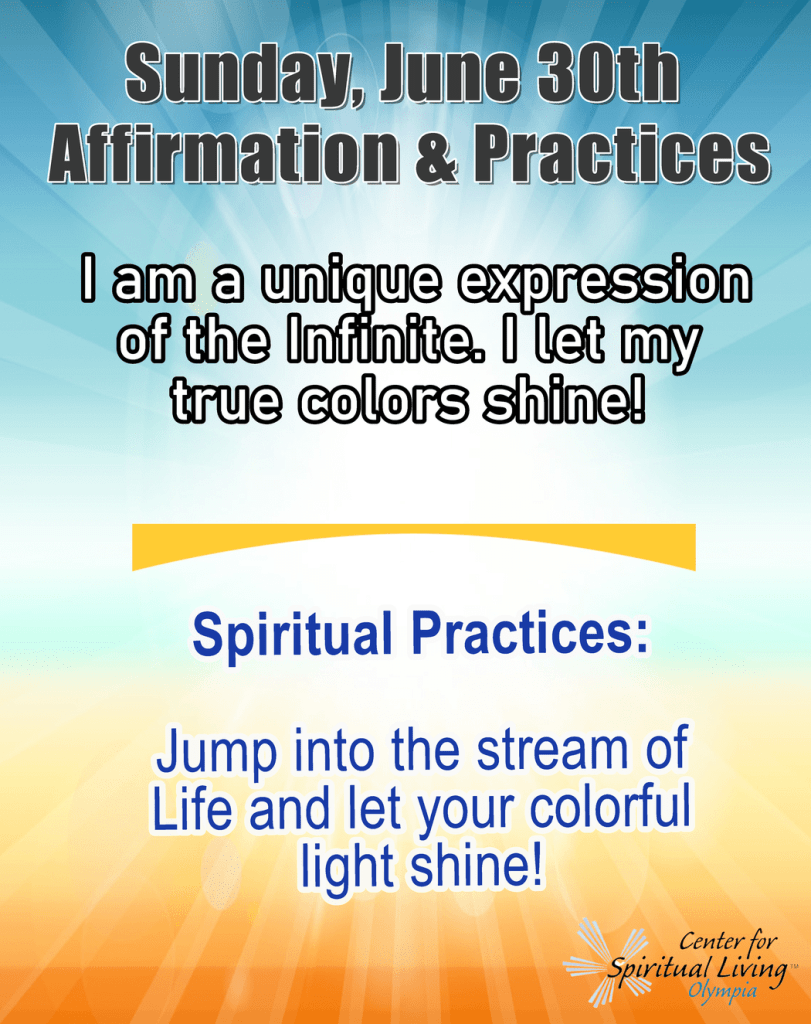 Sunday, June 30th
Affirmation & Practices

I am a unique expression of the Infinite. I let my true colors shine!

Spiritual Practices:

Jump into the stream of Life and let your colorful light shine!

Center for Spiritual Living™ Olympia